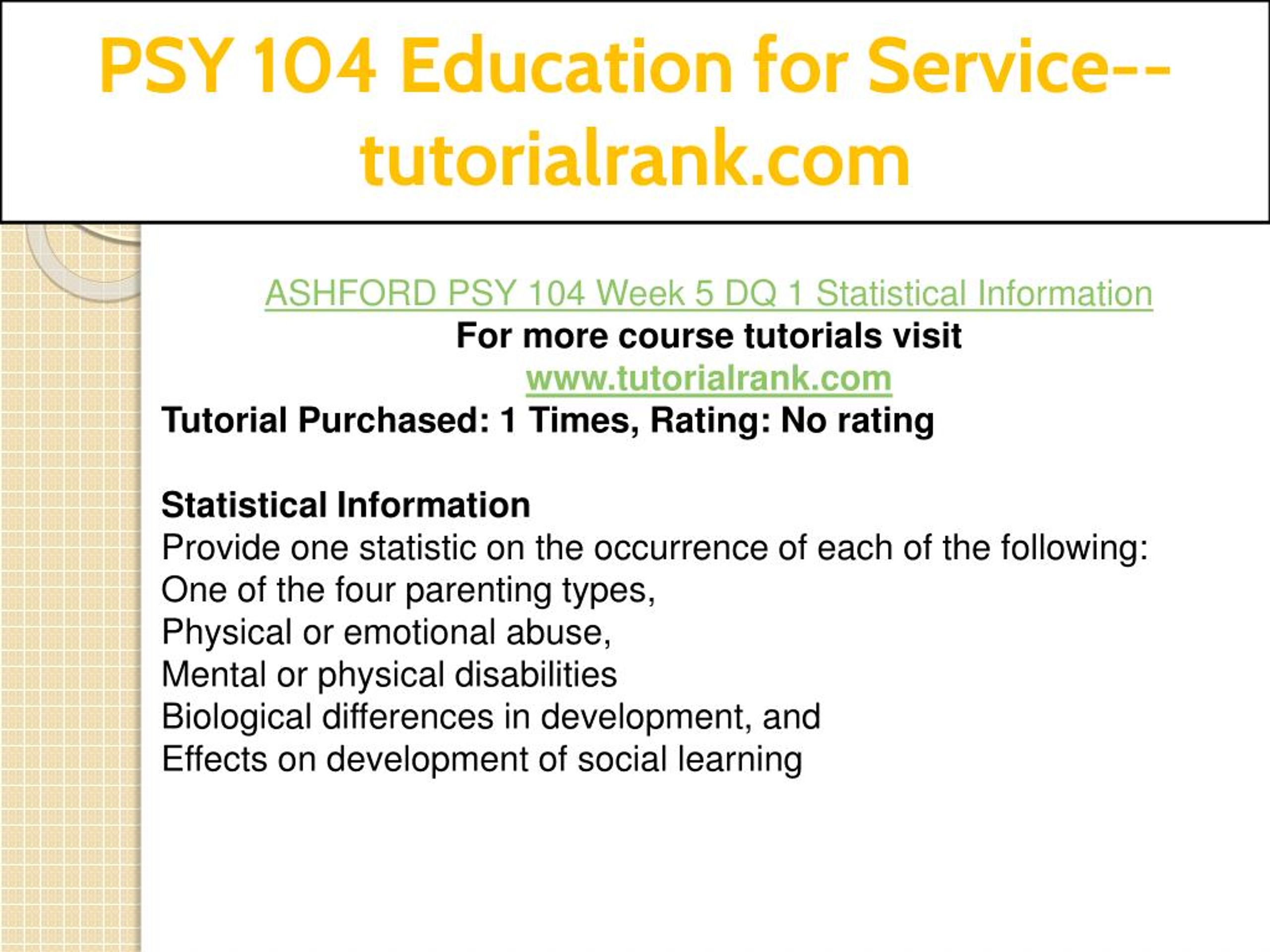 PSY 104 Education for Service--tutorialrank.com

ASHFORD PSY 104 Week 5 DQ 1 Statistical Information
For more course tutorials visit
www.tutorialrank.com
Tutorial Purchased: 1 Times, Rating: No rating

Statistical Information
Provide one statistic on the occurrence of each of the following:
One of the four parenting types,
Physical or emotional abuse,
Mental or physical disabilities
Biological differences in development, and
Effects on development of social learning